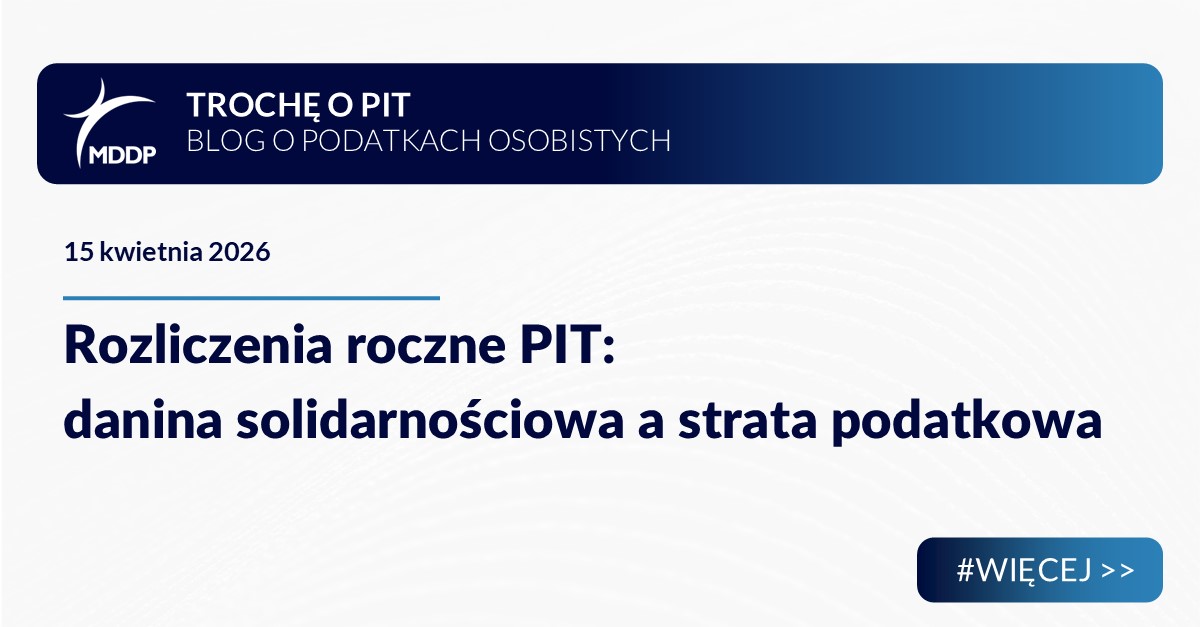 MDDP

TROCHĘ O PIT
BLOG O PODATKACH OSOBISTYCH

15 kwietnia 2026

Rozliczenia roczne PIT:
danina solidarnościowa a strata podatkowa

#WIĘCEJ >>